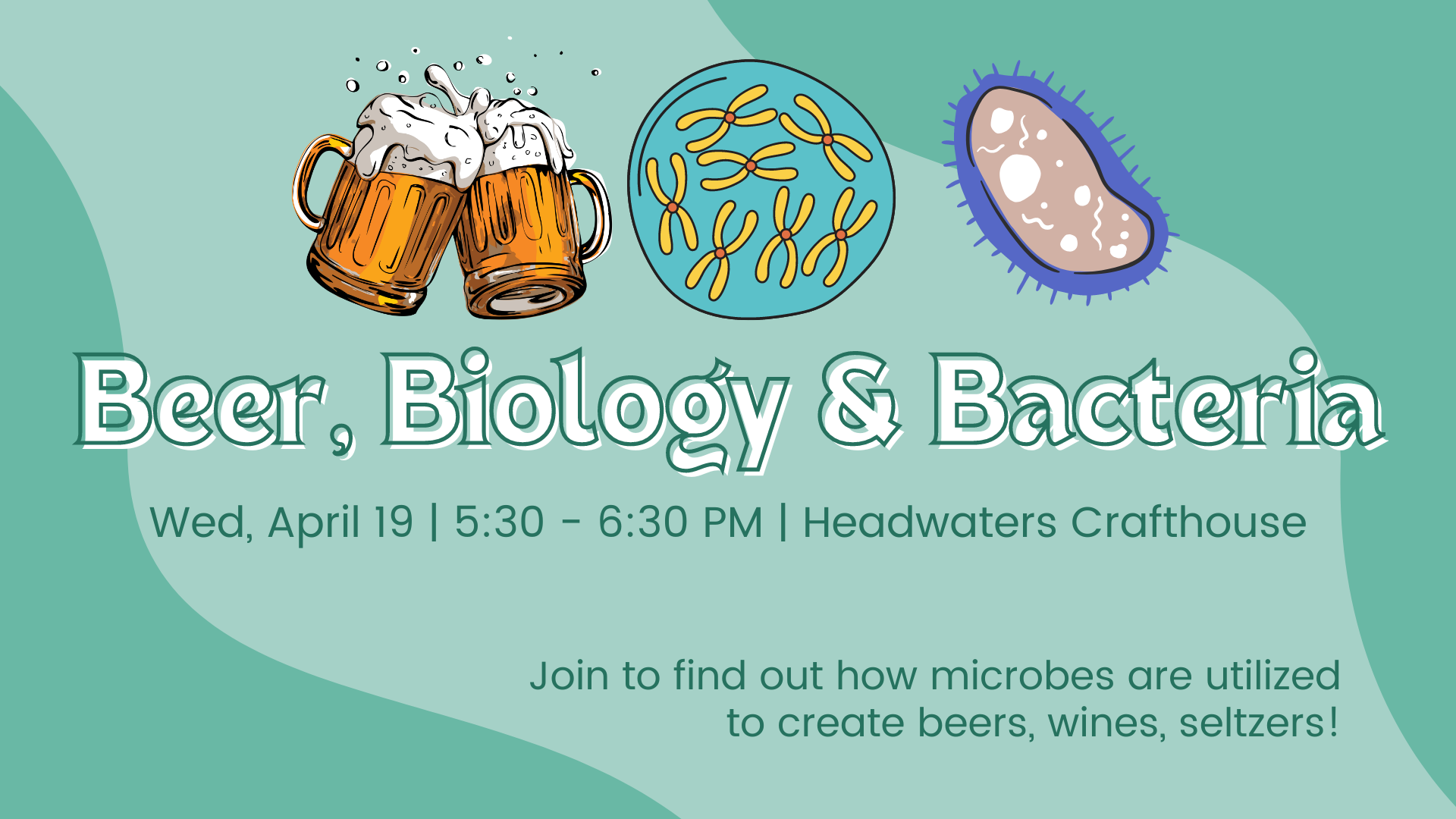 Beer, Biology & Bacteria

Wed, April 19 | 5:30 - 6:30 PM | Headwaters Crafthouse

Join to find out how microbes are utilized to create beers, wines, seltzers!